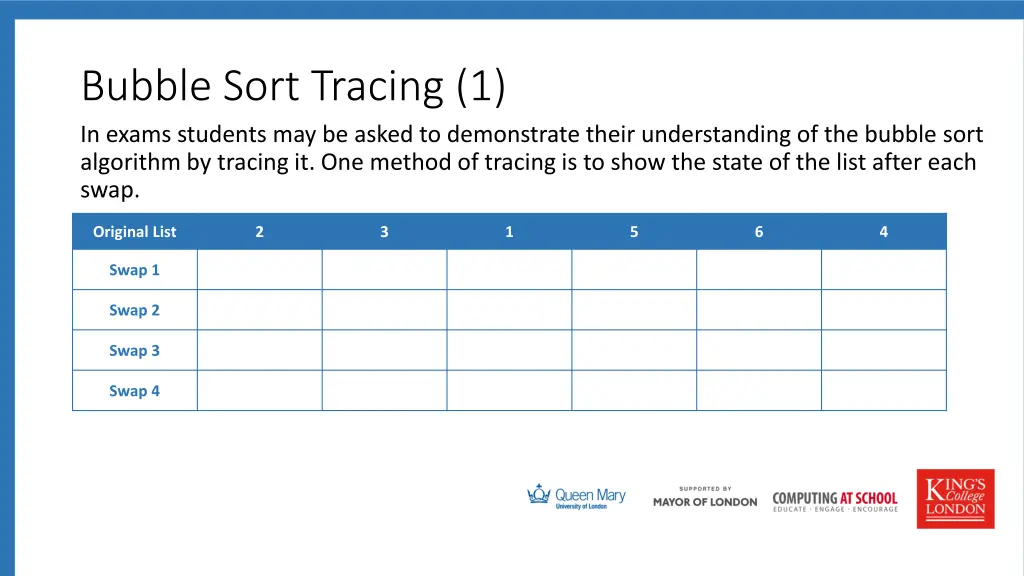 Bubble Sort Tracing (1)

In exams students may be asked to demonstrate their understanding of the bubble sort algorithm by tracing it. One method of tracing is to show the state of the list after each swap.

| Original List | 2 | 3 | 1 | 5 | 6 | 4 |
|---|---|---|---|---|---|---|
| Swap 1 | | | | | | |
| Swap 2 | | | | | | |
| Swap 3 | | | | | | |
| Swap 4 | | | | | | |

Queen Mary University of London

SUPPORTED BY MAYOR OF LONDON

COMPUTING AT SCHOOL EDUCATE · ENGAGE · ENCOURAGE

KING'S College LONDON